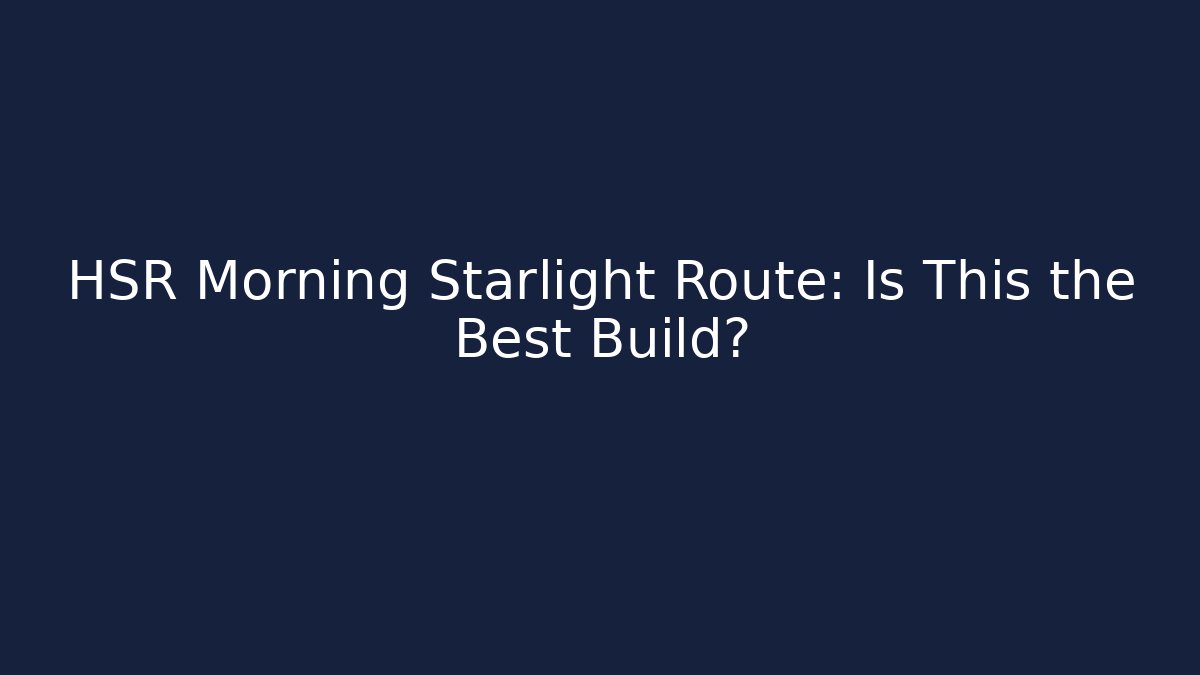 HSR Morning Starlight Route: Is This the Best Build?